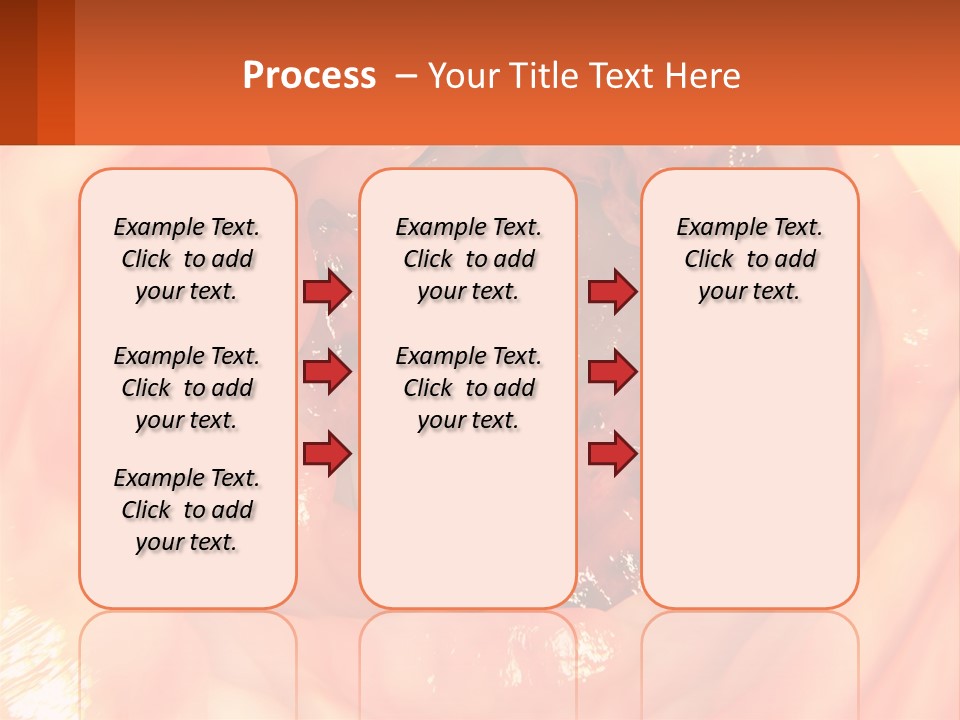 Process – Your Title Text Here

Example Text. Click to add your text.

Example Text. Click to add your text.

Example Text. Click to add your text.

Example Text. Click to add your text.

Example Text. Click to add your text.

Example Text. Click to add your text.